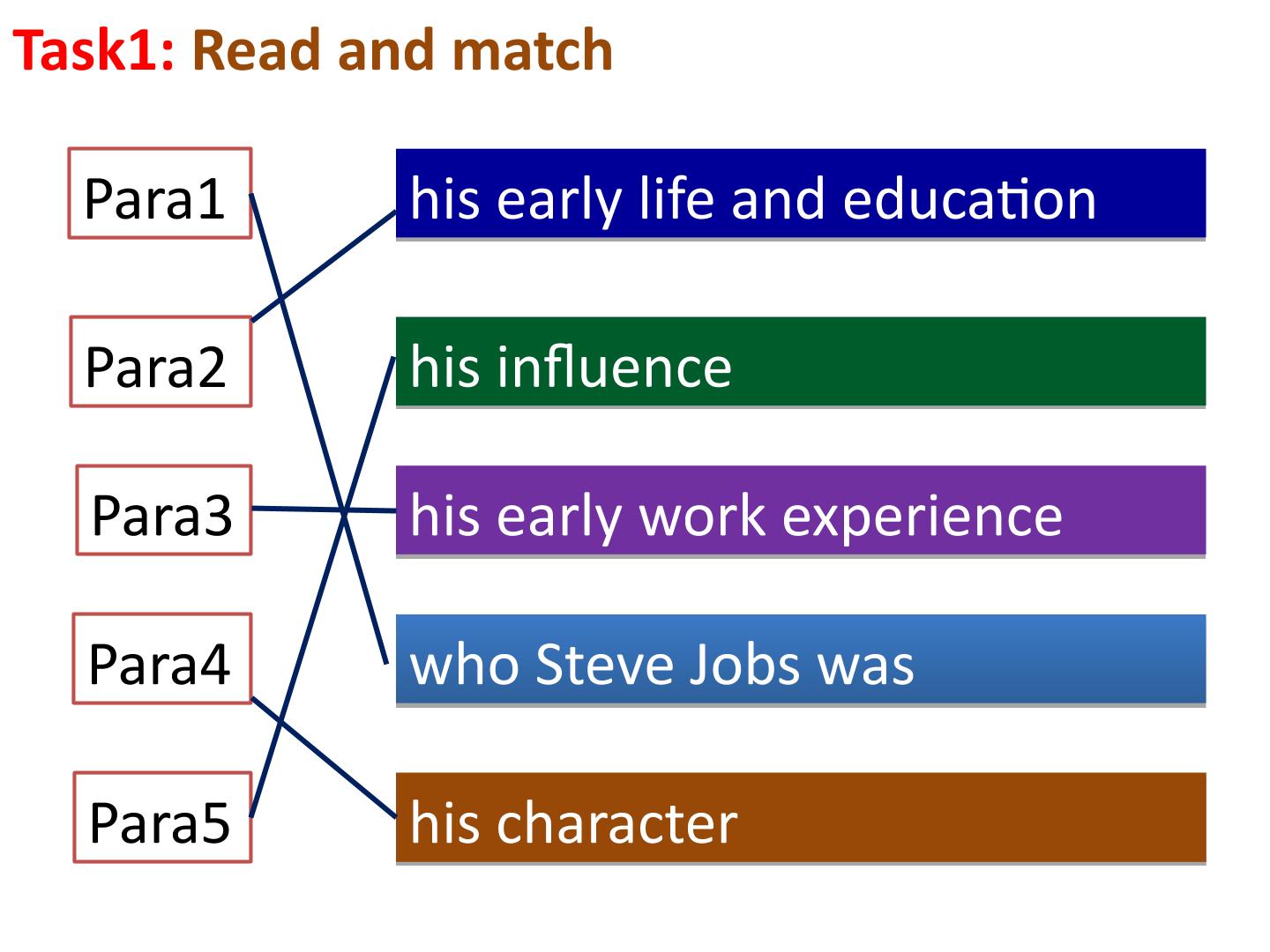 Task1: Read and match

Para1

Para2

Para3

Para4

Para5

his early life and education

his influence

his early work experience

who Steve Jobs was

his character